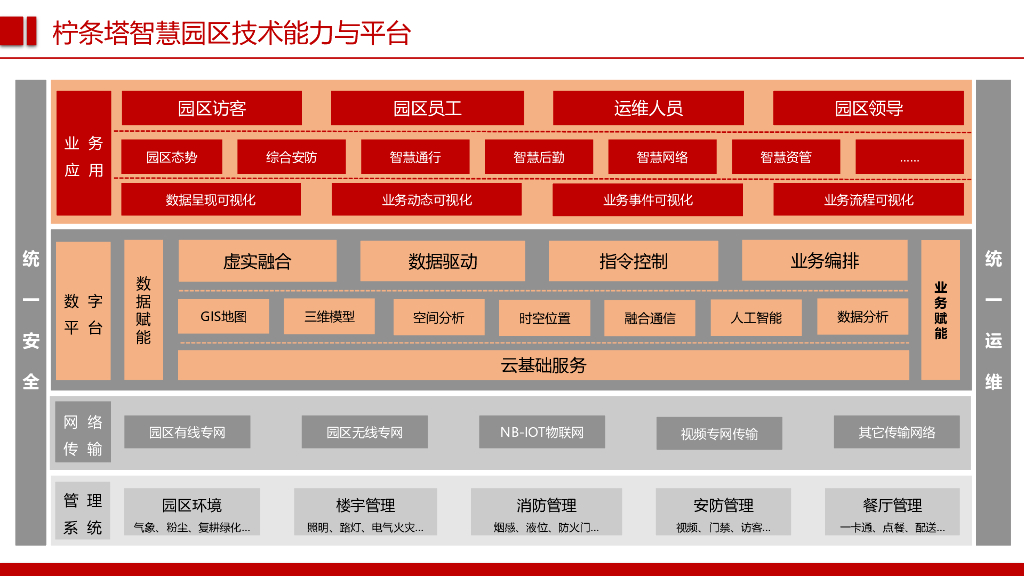 柠条塔智慧园区技术能力与平台

统一安全

业务应用

园区访客
园区员工
运维人员
园区领导

园区态势
综合安防
智慧通行
智慧后勤
智慧网络
智慧资管
……

数据呈现可视化
业务动态可视化
业务事件可视化
业务流程可视化

数字平台

数据赋能

虚实融合
数据驱动
指令控制
业务编排

GIS地图
三维模型
空间分析
时空位置
融合通信
人工智能
数据分析

云基础服务

业务赋能

网络传输

园区有线专网
园区无线专网
NB-IOT物联网
视频专网传输
其它传输网络

管理系统

园区环境
气象、粉尘、复耕绿化...
楼宇管理
照明、路灯、电气火灾...
消防管理
烟感、液位、防火门...
安防管理
视频、门禁、访客...
餐厅管理
一卡通、点餐、配送...

统一运维